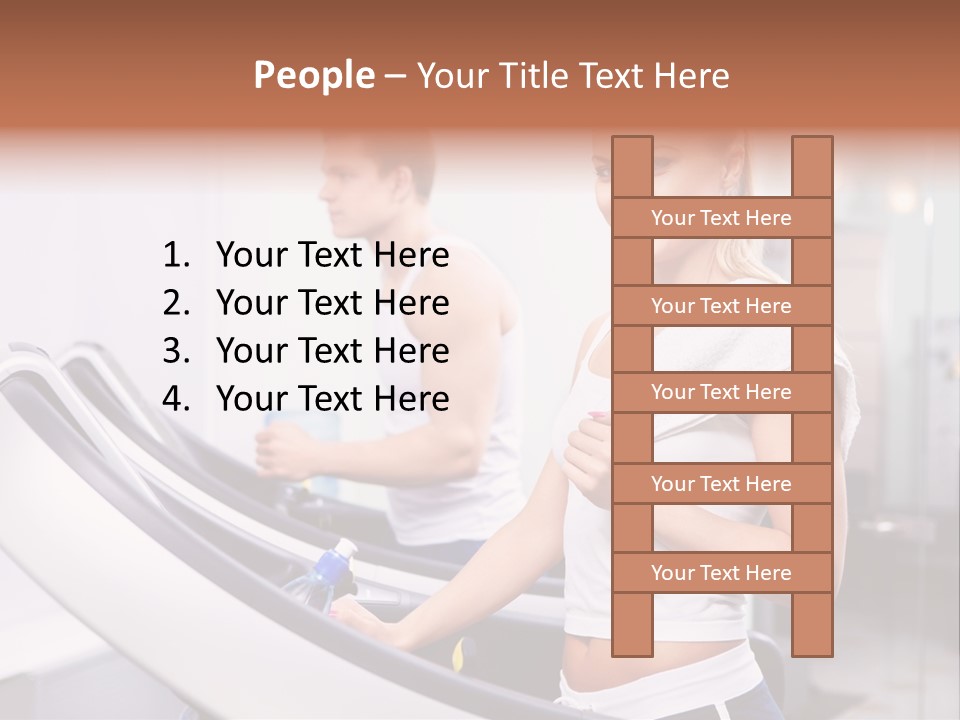 People – Your Title Text Here

1. Your Text Here
2. Your Text Here
3. Your Text Here
4. Your Text Here

Your Text Here

Your Text Here

Your Text Here

Your Text Here

Your Text Here